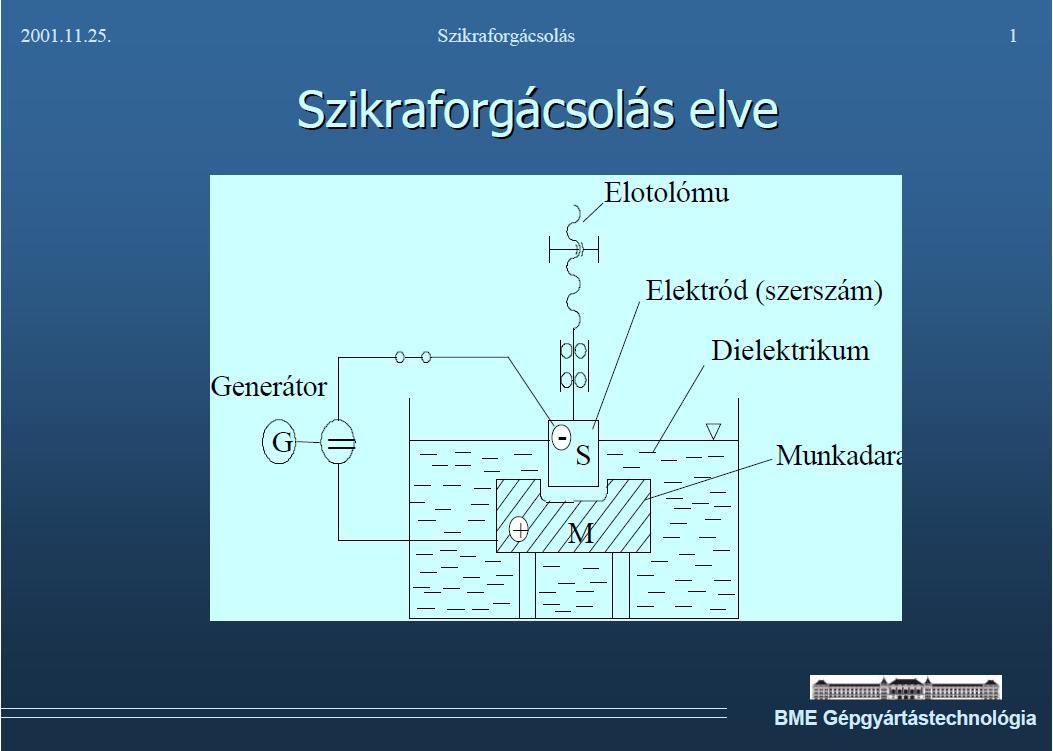 2001.11.25. Szikraforgácsolás 1

Szikraforgácsolás elve

Elotolómu

Elektród (szerszám)

Dielektrikum

Generátor

G

-

S

Munkadara

+

M

BME Gépgyártástechnológia